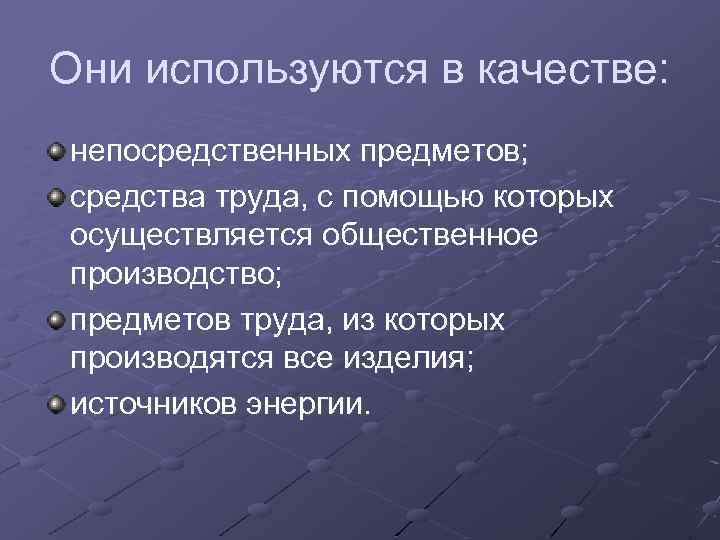 Они используются в качестве:

непосредственных предметов;

средства труда, с помощью которых осуществляется общественное производство;

предметов труда, из которых производятся все изделия;

источников энергии.